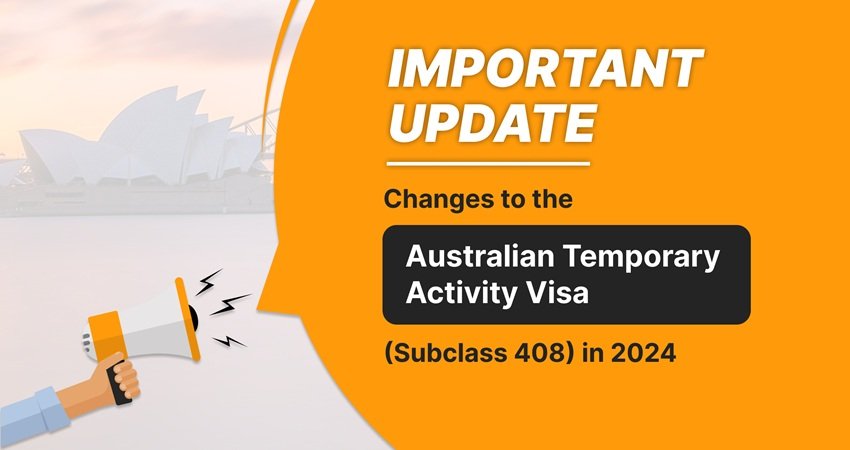 IMPORTANT UPDATE

Changes to the

Australian Temporary Activity Visa

(Subclass 408) in 2024